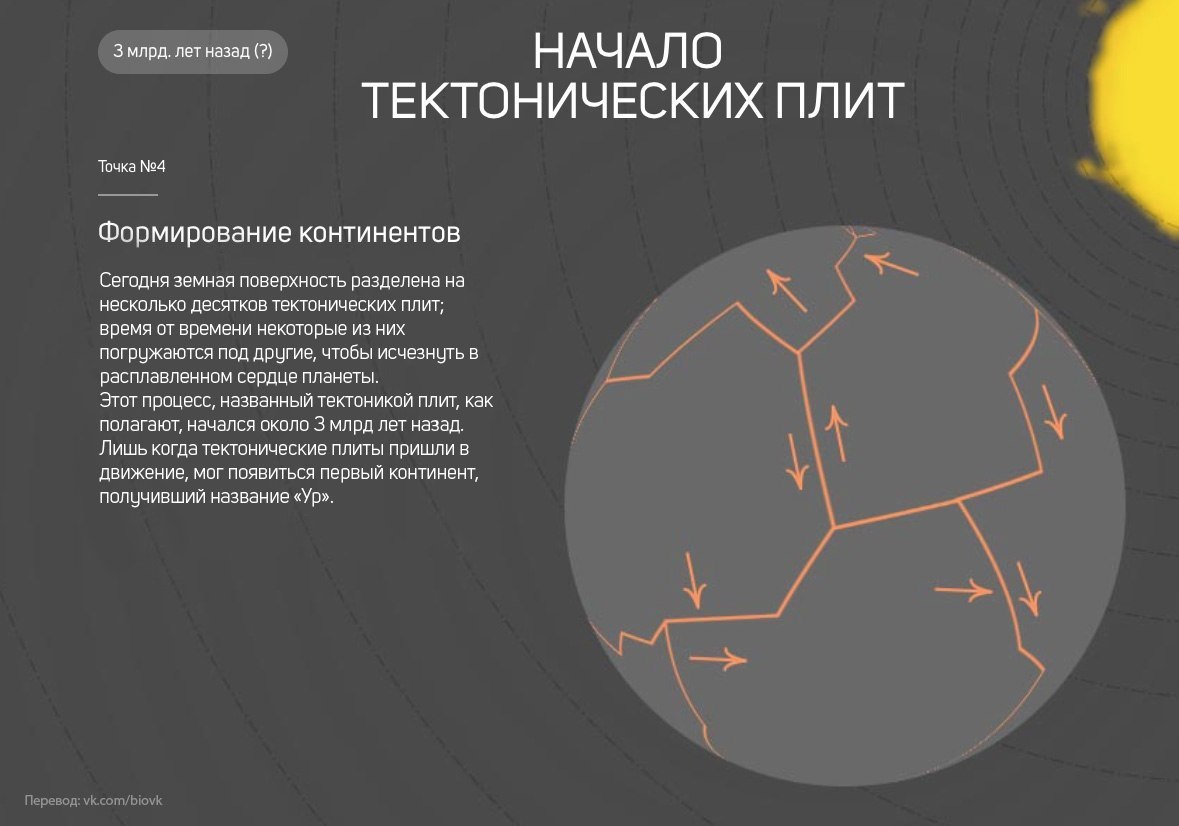 3 млрд. лет назад (?)

НАЧАЛО ТЕКТОНИЧЕСКИХ ПЛИТ

Точка №4

Формирование континентов

Сегодня земная поверхность разделена на несколько десятков тектонических плит; время от времени некоторые из них погружаются под другие, чтобы исчезнуть в расплавленном сердце планеты.
Этот процесс, названный тектоникой плит, как полагают, начался около 3 млрд лет назад. Лишь когда тектонические плиты пришли в движение, мог появиться первый континент, получивший название «Ур».

Перевод: vk.com/biovk